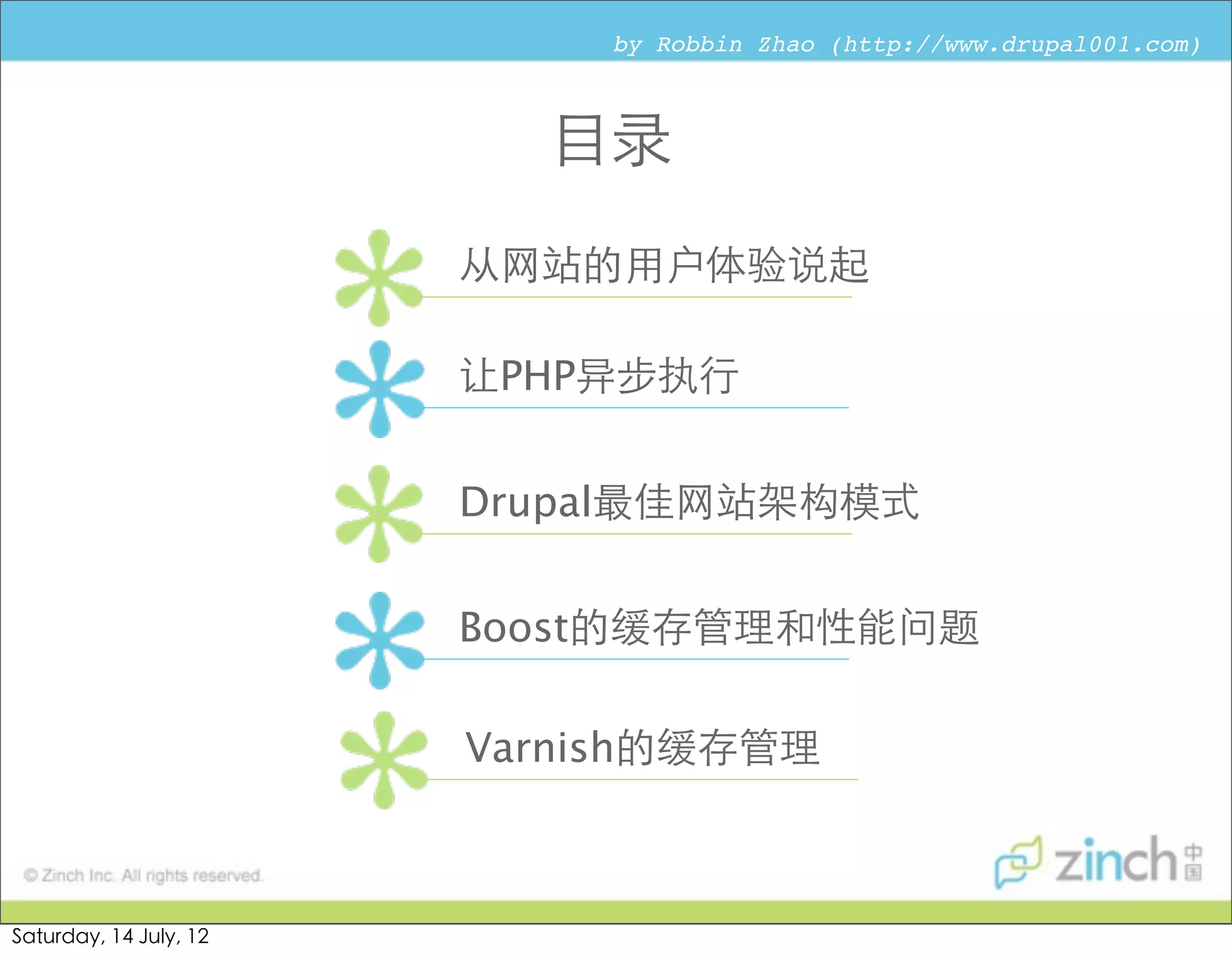 by Robbin Zhao (http://www.drupal001.com)

目录

从网站的用户体验说起

让PHP异步执行

Drupal最佳网站架构模式

Boost的缓存管理和性能问题

Varnish的缓存管理

© Zinch Inc. All rights reserved.

zinch 中国

Saturday, 14 July, 12